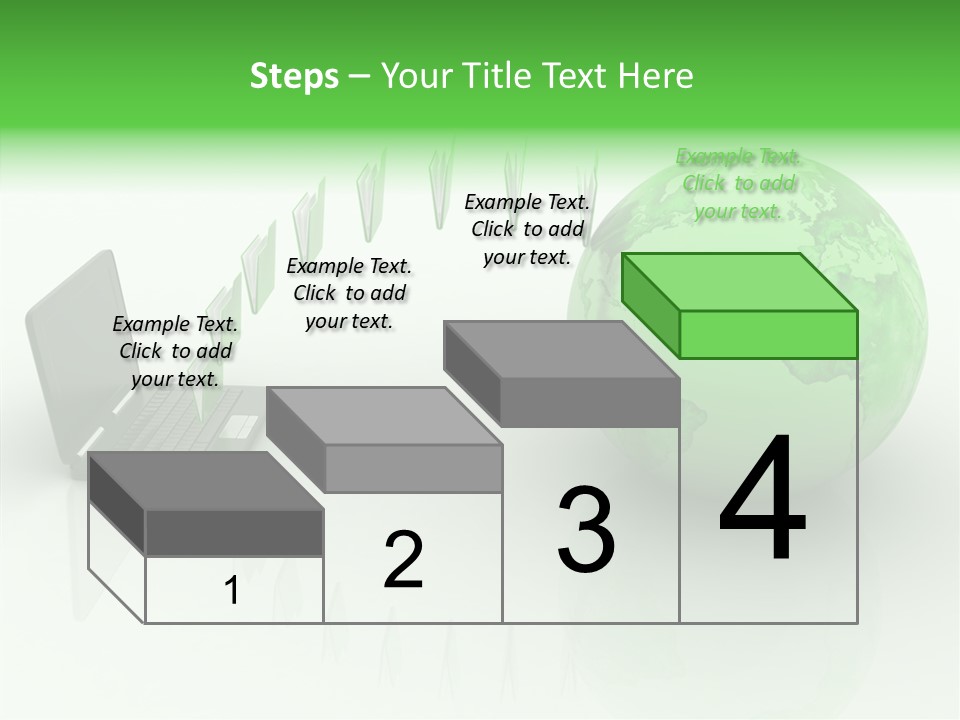 Steps – Your Title Text Here

Example Text. Click to add your text.

Example Text. Click to add your text.

Example Text. Click to add your text.

Example Text. Click to add your text.

1

2

3

4